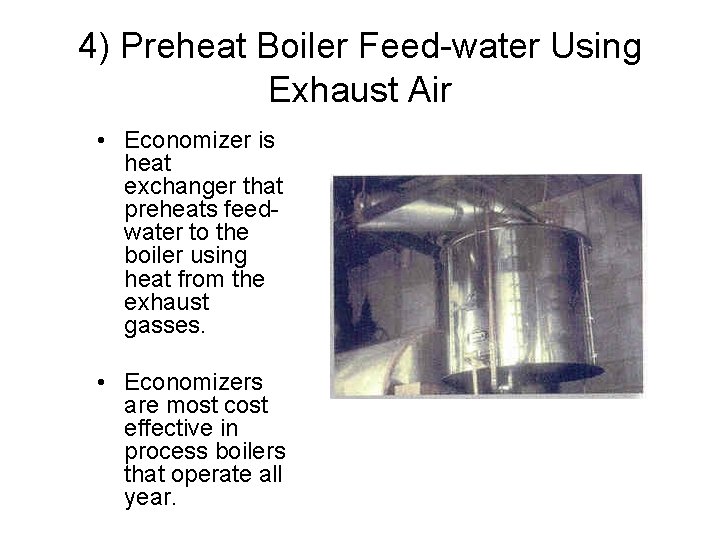 4) Preheat Boiler Feed-water Using Exhaust Air

• Economizer is heat exchanger that preheats feed-water to the boiler using heat from the exhaust gasses.

• Economizers are most cost effective in process boilers that operate all year.